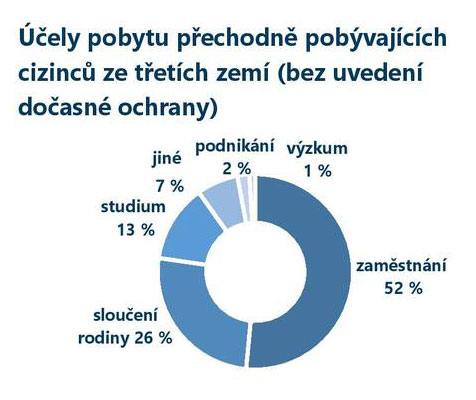 Účely pobytu přechodně pobývajících cizinců ze třetích zemí (bez uvedení dočasné ochrany)

jiné
7 %

podnikání
2 %

výzkum
1 %

studium
13 %

zaměstnání
52 %

sloučení
rodiny 26 %